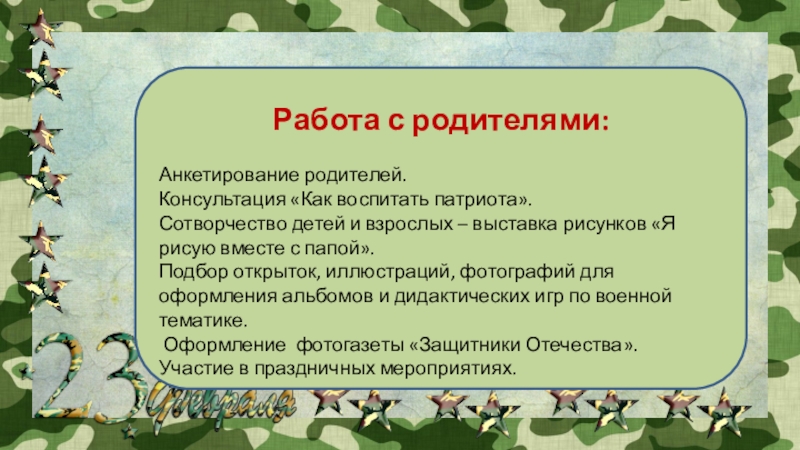 Работа с родителями:

Анкетирование родителей.
Консультация «Как воспитать патриота».
Сотворчество детей и взрослых – выставка рисунков «Я рисую вместе с папой».
Подбор открыток, иллюстраций, фотографий для оформления альбомов и дидактических игр по военной тематике.
Оформление фотогазеты «Защитники Отечества».
Участие в праздничных мероприятиях.

23 февраля